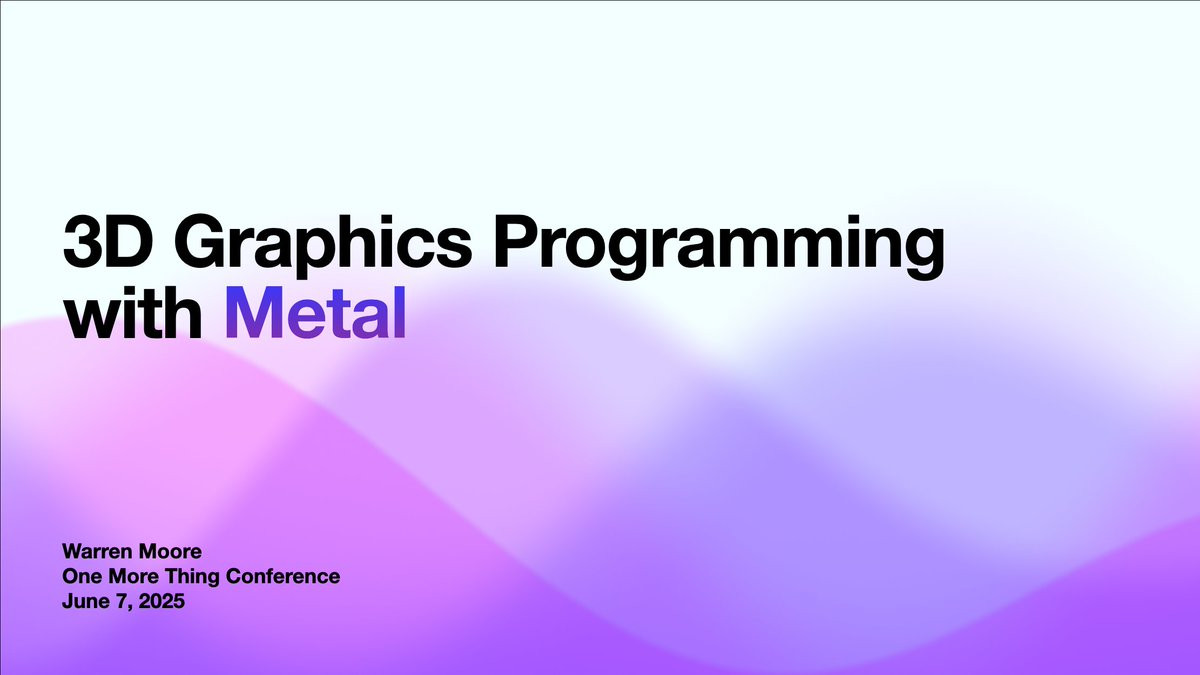 3D Graphics Programming with Metal

Warren Moore
One More Thing Conference
June 7, 2025